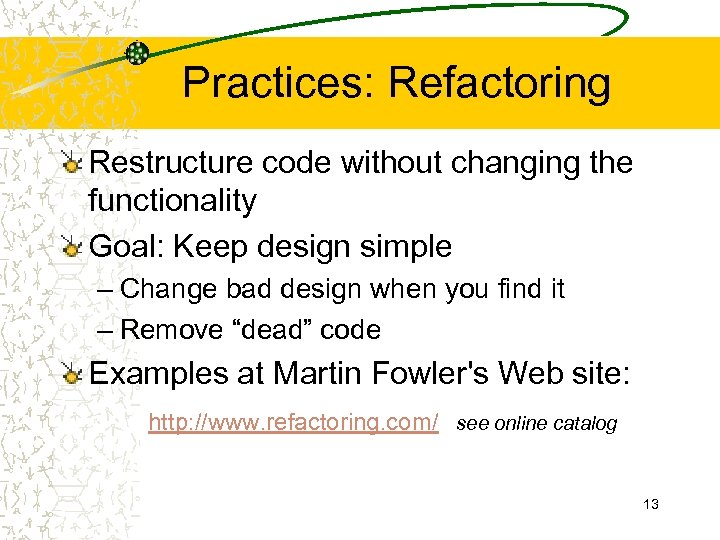 Practices: Refactoring

Restructure code without changing the functionality

Goal: Keep design simple

– Change bad design when you find it

– Remove “dead” code

Examples at Martin Fowler's Web site:

http://www.refactoring.com/ see online catalog

13